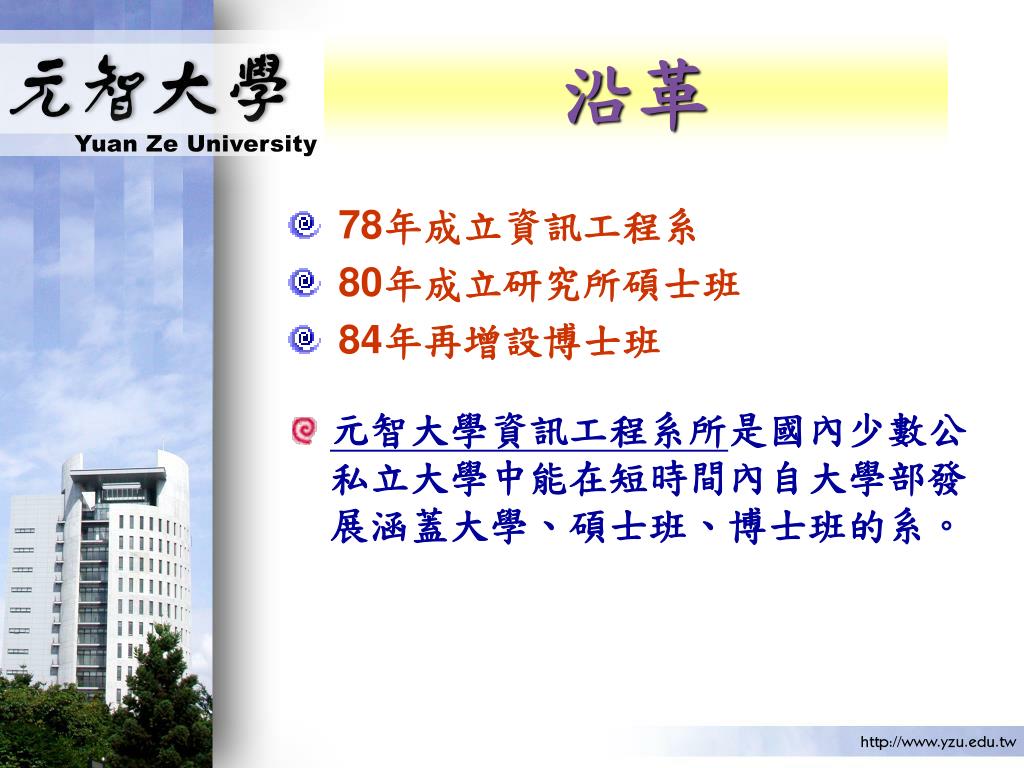 元智大學
Yuan Ze University

沿革

78年成立資訊工程系

80年成立研究所碩士班

84年再增設博士班

元智大學資訊工程系所是國內少數公私立大學中能在短時間內自大學部發展涵蓋大學、碩士班、博士班的系。

http://www.yzu.edu.tw